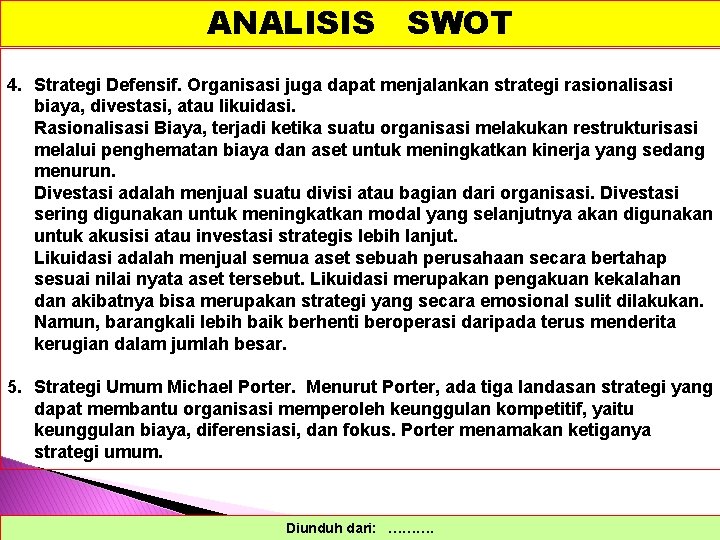 ANALISIS SWOT

4. Strategi Defensif. Organisasi juga dapat menjalankan strategi rasionalisasi biaya, divestasi, atau likuidasi.
Rasionalisasi Biaya, terjadi ketika suatu organisasi melakukan restrukturisasi melalui penghematan biaya dan aset untuk meningkatkan kinerja yang sedang menurun.
Divestasi adalah menjual suatu divisi atau bagian dari organisasi. Divestasi sering digunakan untuk meningkatkan modal yang selanjutnya akan digunakan untuk akusisi atau investasi strategis lebih lanjut.
Likuidasi adalah menjual semua aset sebuah perusahaan secara bertahap sesuai nilai nyata aset tersebut. Likuidasi merupakan pengakuan kekalahan dan akibatnya bisa merupakan strategi yang secara emosional sulit dilakukan. Namun, barangkali lebih baik berhenti beroperasi daripada terus menderita kerugian dalam jumlah besar.

5. Strategi Umum Michael Porter. Menurut Porter, ada tiga landasan strategi yang dapat membantu organisasi memperoleh keunggulan kompetitif, yaitu keunggulan biaya, diferensiasi, dan fokus. Porter menamakan ketiganya strategi umum.

Diunduh dari: ……….